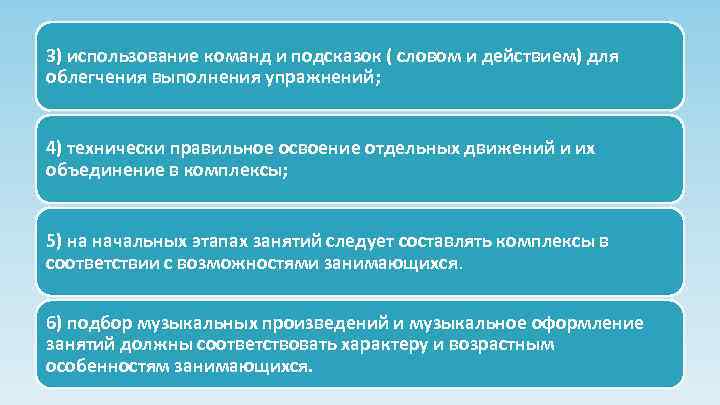 3) использование команд и подсказок ( словом и действием) для облегчения выполнения упражнений;

4) технически правильное освоение отдельных движений и их объединение в комплексы;

5) на начальных этапах занятий следует составлять комплексы в соответствии с возможностями занимающихся.

6) подбор музыкальных произведений и музыкальное оформление занятий должны соответствовать характеру и возрастным особенностям занимающихся.